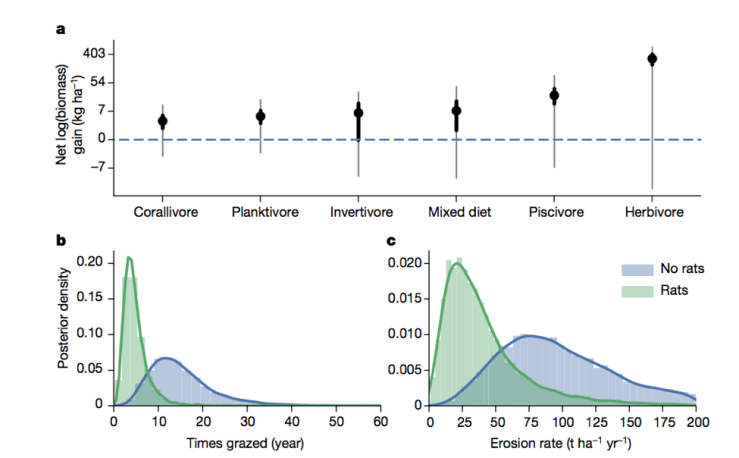 a

Net log(biomass) gain (kg ha$^{-1}$)

403
54
7
0
−7

Corallivore
Planktivore
Invertivore
Mixed diet
Piscivore
Herbivore

b

Posterior density

0.20
0.15
0.10
0.05
0

0 10 20 30 40 50 60

Times grazed (year)

c

0.020
0.015
0.010
0.005
0

No rats
Rats

0 25 50 75 100 125 150 175 200

Erosion rate (t ha$^{-1}$ yr$^{-1}$)